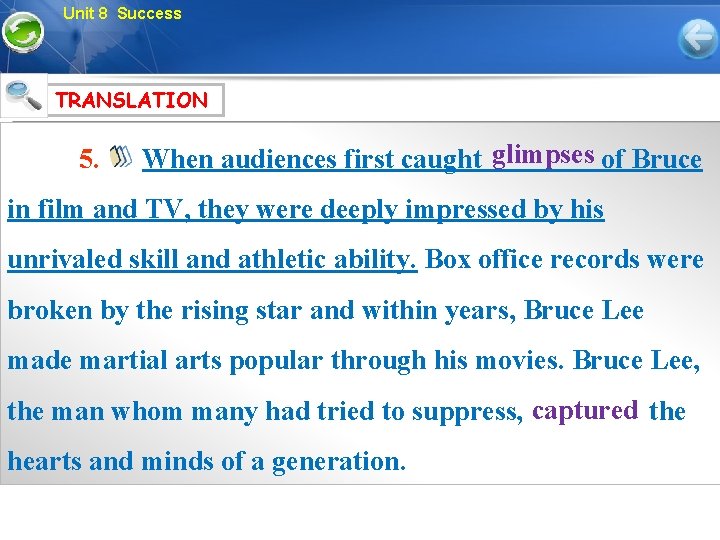 Unit 8 Success

TRANSLATION

5. When audiences first caught glimpses of Bruce in film and TV, they were deeply impressed by his unrivaled skill and athletic ability. Box office records were broken by the rising star and within years, Bruce Lee made martial arts popular through his movies. Bruce Lee, the man whom many had tried to suppress, captured the hearts and minds of a generation.